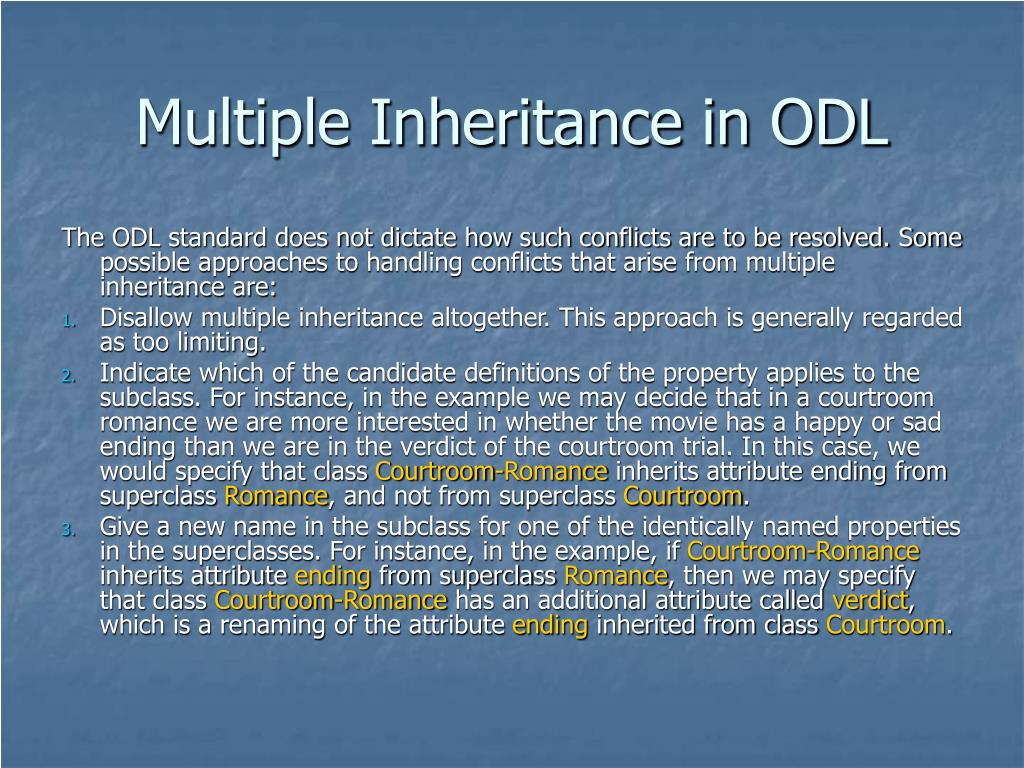 Multiple Inheritance in ODL

The ODL standard does not dictate how such conflicts are to be resolved. Some possible approaches to handling conflicts that arise from multiple inheritance are:

1. Disallow multiple inheritance altogether. This approach is generally regarded as too limiting.
2. Indicate which of the candidate definitions of the property applies to the subclass. For instance, in the example we may decide that in a courtroom romance we are more interested in whether the movie has a happy or sad ending than we are in the verdict of the courtroom trial. In this case, we would specify that class Courtroom-Romance inherits attribute ending from superclass Romance, and not from superclass Courtroom.
3. Give a new name in the subclass for one of the identically named properties in the superclasses. For instance, in the example, if Courtroom-Romance inherits attribute ending from superclass Romance, then we may specify that class Courtroom-Romance has an additional attribute called verdict, which is a renaming of the attribute ending inherited from class Courtroom.